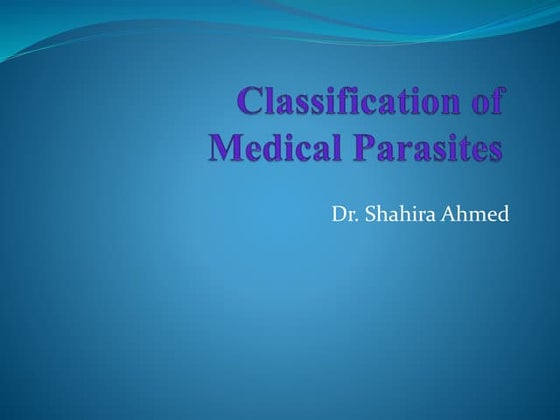 Classification of Medical Parasites

Dr. Shahira Ahmed